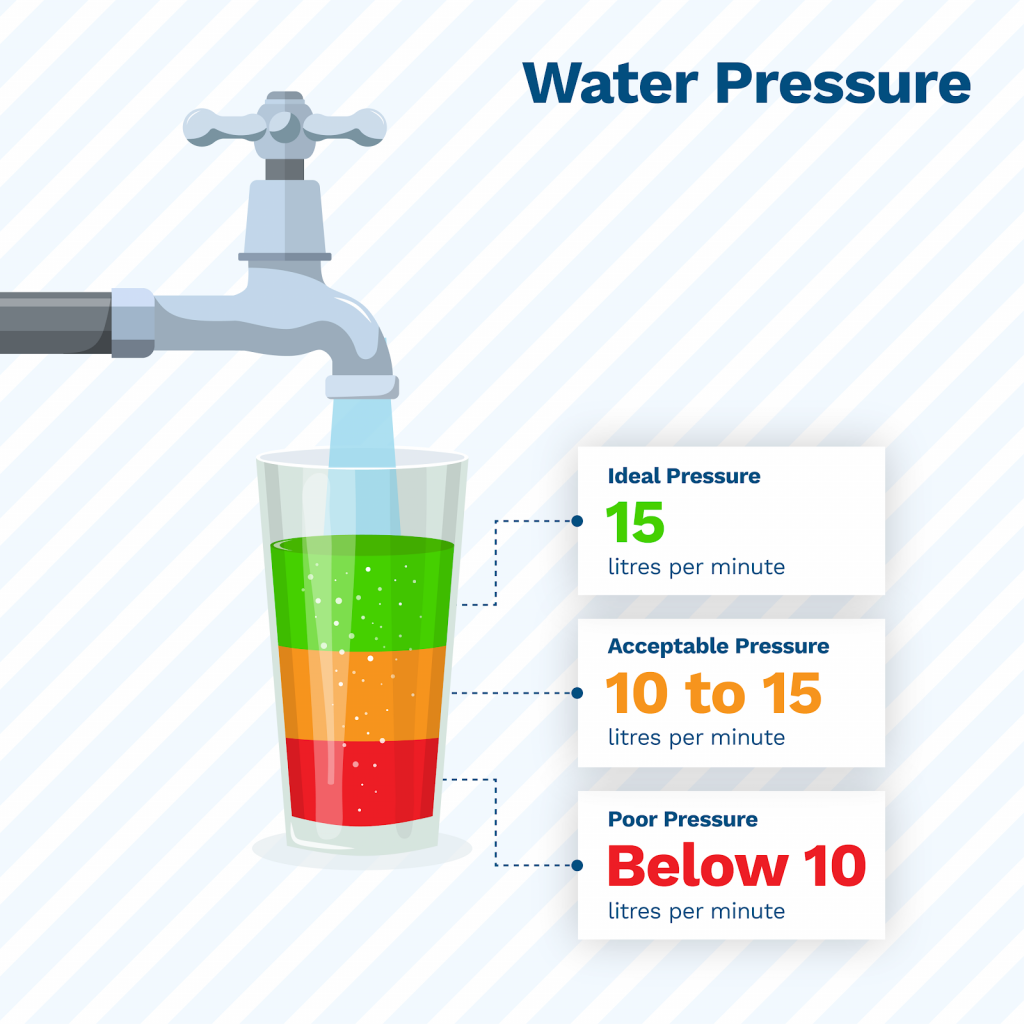 Water Pressure

Ideal Pressure
15
litres per minute

Acceptable Pressure
10 to 15
litres per minute

Poor Pressure
Below 10
litres per minute